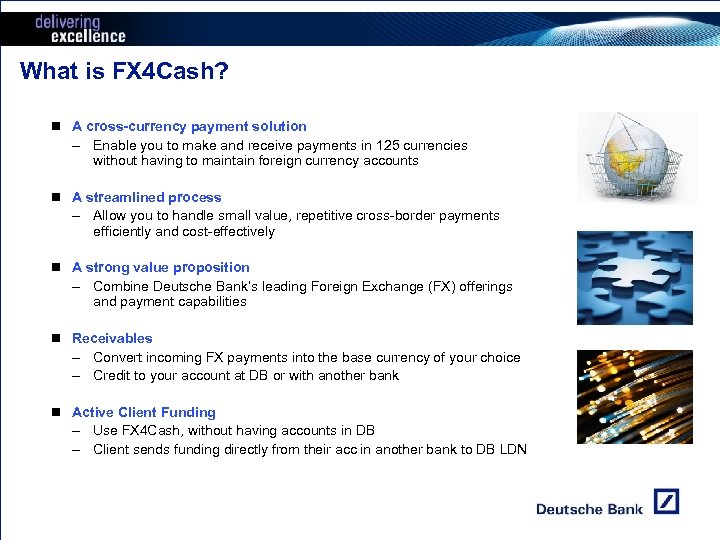 delivering excellence

What is FX4Cash?

■ A cross-currency payment solution
– Enable you to make and receive payments in 125 currencies without having to maintain foreign currency accounts

■ A streamlined process
– Allow you to handle small value, repetitive cross-border payments efficiently and cost-effectively

■ A strong value proposition
– Combine Deutsche Bank's leading Foreign Exchange (FX) offerings and payment capabilities

■ Receivables
– Convert incoming FX payments into the base currency of your choice
– Credit to your account at DB or with another bank

■ Active Client Funding
– Use FX4Cash, without having accounts in DB
– Client sends funding directly from their acc in another bank to DB LDN

Deutsche Bank